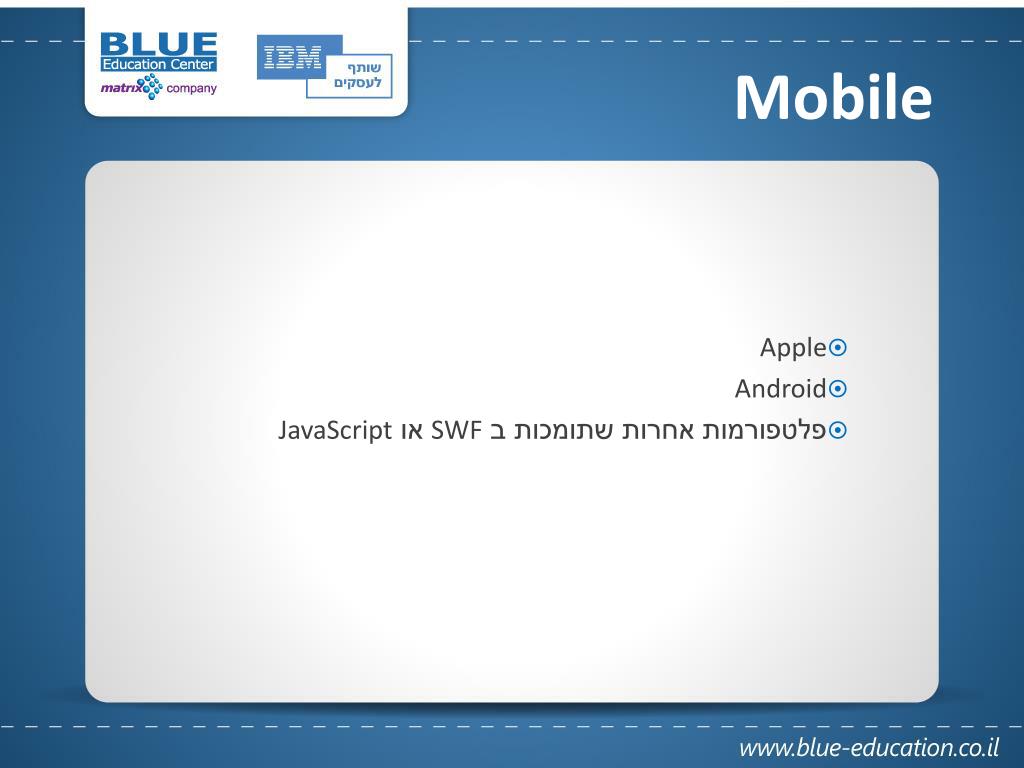 BLUE
Education Center
matrix company

IBM
שותף
לעסקים

Mobile

Apple
Android
פלטפורמות אחרות שתומכות ב SWF או JavaScript

www.blue-education.co.il